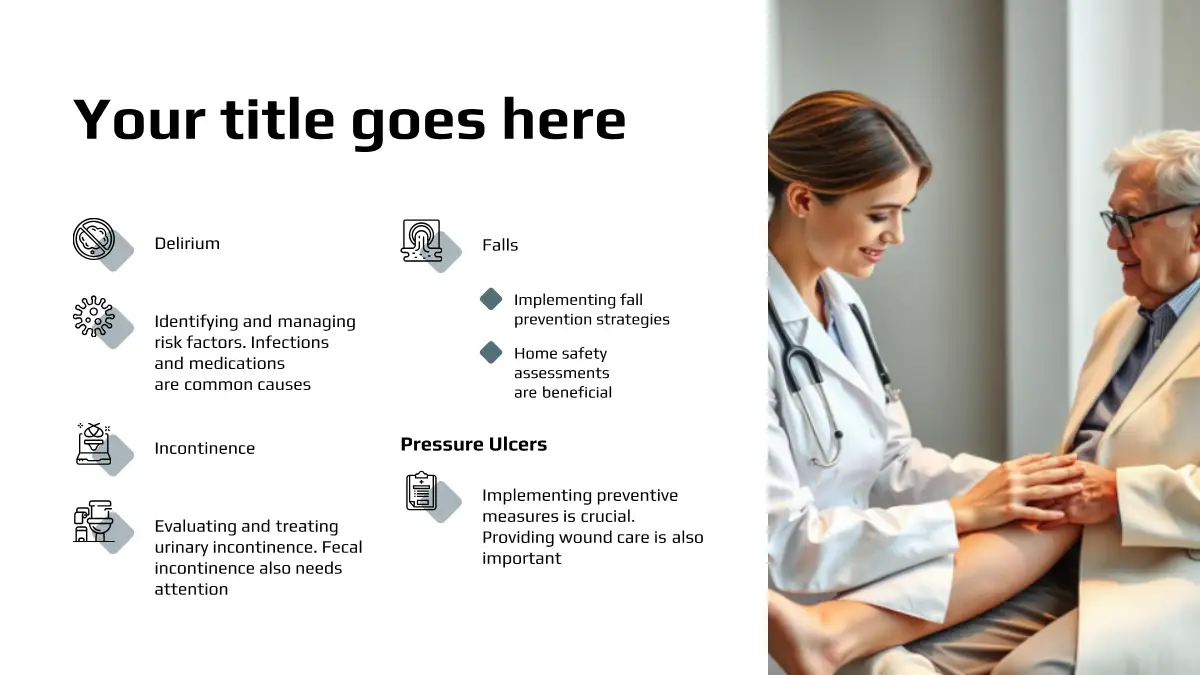 Your title goes here

Delirium

Identifying and managing risk factors. Infections and medications are common causes

Incontinence

Evaluating and treating urinary incontinence. Fecal incontinence also needs attention

Falls

Implementing fall prevention strategies

Home safety assessments are beneficial

Pressure Ulcers

Implementing preventive measures is crucial. Providing wound care is also important